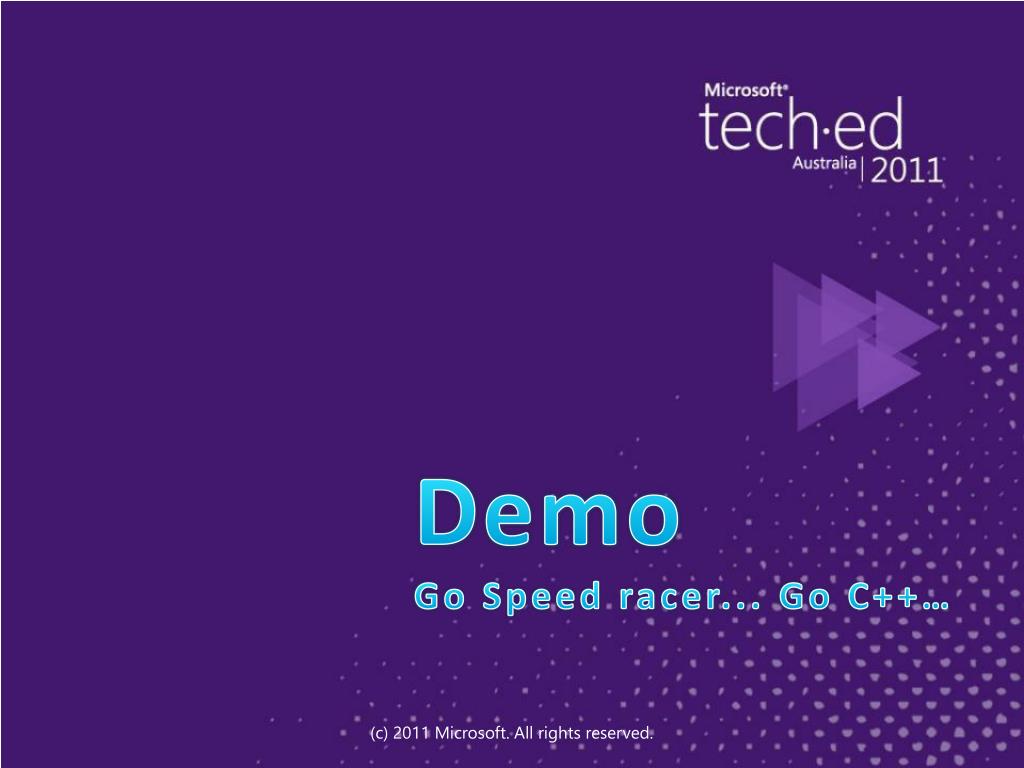 Microsoft®
tech·ed
Australia | 2011

Demo

Go Speed racer... Go C++…

(c) 2011 Microsoft. All rights reserved.